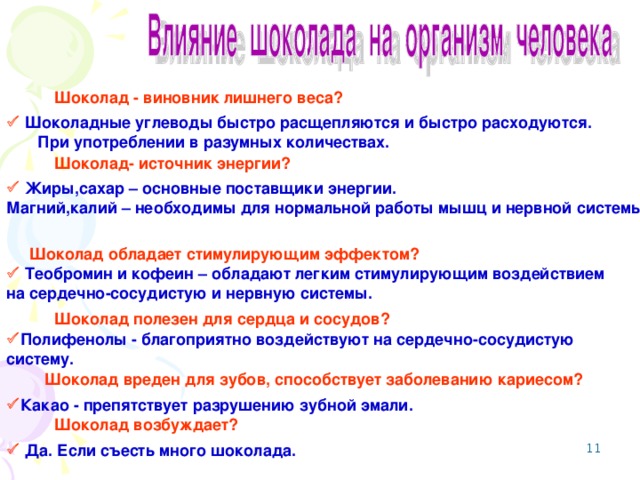 Влияние шоколада на организм человека

Шоколад - виновник лишнего веса?

✓ Шоколадные углеводы быстро расщепляются и быстро расходуются. При употреблении в разумных количествах.

Шоколад- источник энергии?

✓ Жиры,сахар – основные поставщики энергии. Магний,калий – необходимы для нормальной работы мышц и нервной системь

Шоколад обладает стимулирующим эффектом?

✓ Теобромин и кофеин – обладают легким стимулирующим воздействием на сердечно-сосудистую и нервную системы.

Шоколад полезен для сердца и сосудов?

✓Полифенолы - благоприятно воздействуют на сердечно-сосудистую систему.

Шоколад вреден для зубов, способствует заболеванию кариесом?

✓Какао - препятствует разрушению зубной эмали.

Шоколад возбуждает?

✓ Да. Если съесть много шоколада.

11